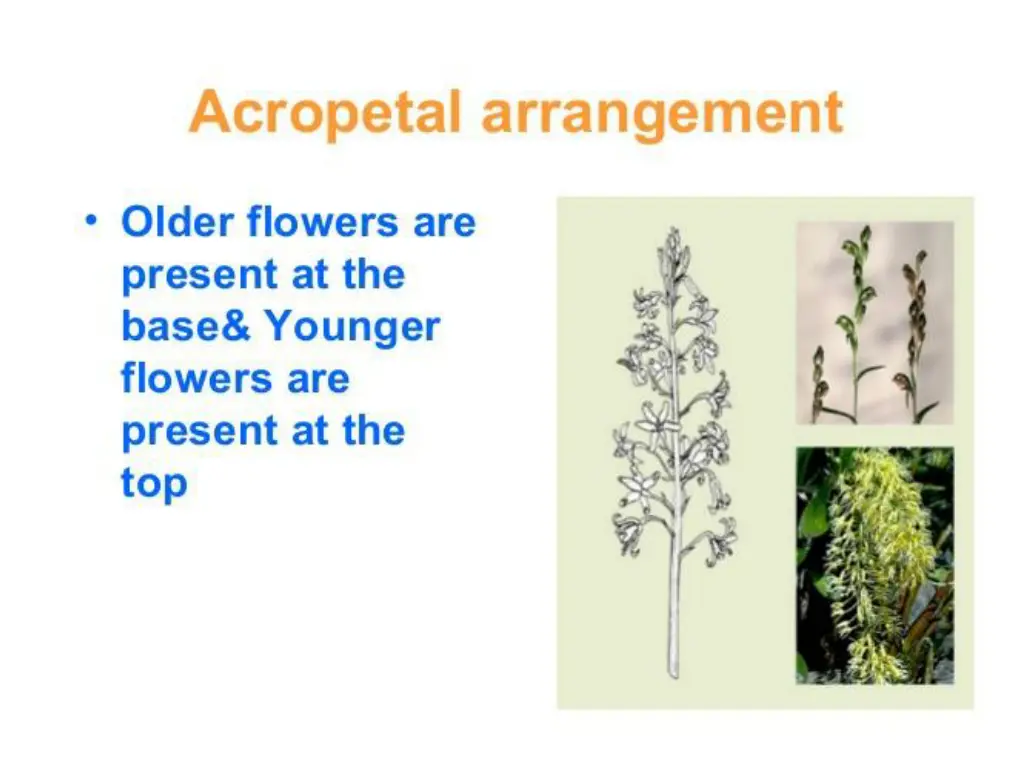 Acropetal arrangement

• Older flowers are present at the base& Younger flowers are present at the top